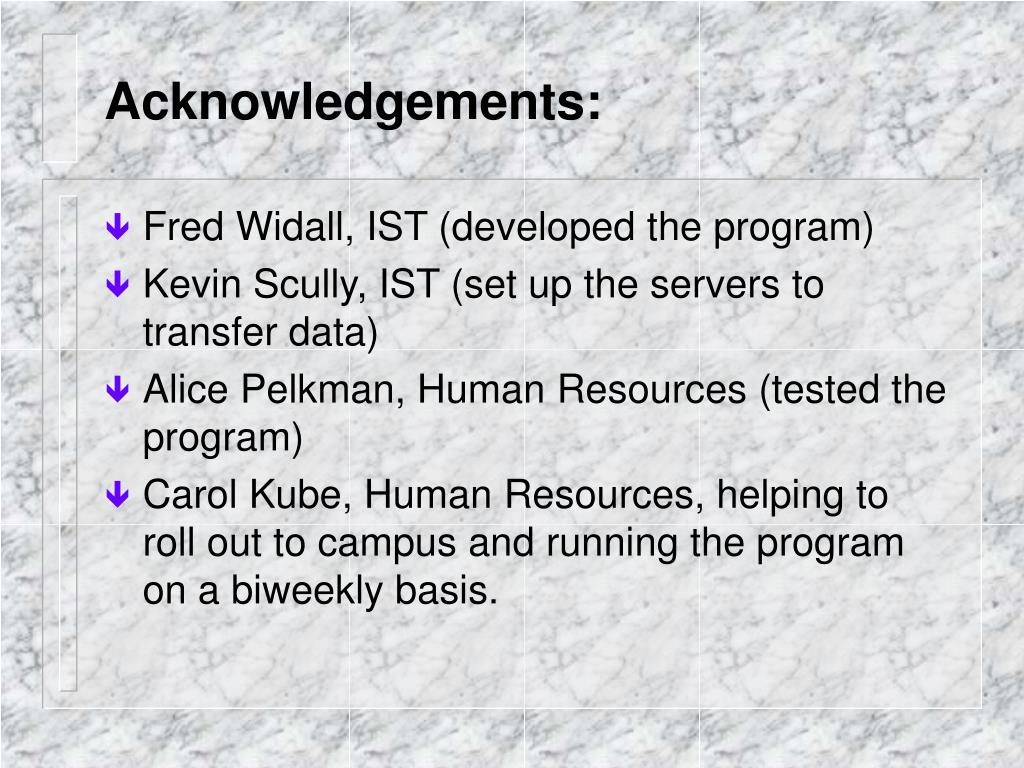 Acknowledgements:

Fred Widall, IST (developed the program)

Kevin Scully, IST (set up the servers to transfer data)

Alice Pelkman, Human Resources (tested the program)

Carol Kube, Human Resources, helping to roll out to campus and running the program on a biweekly basis.